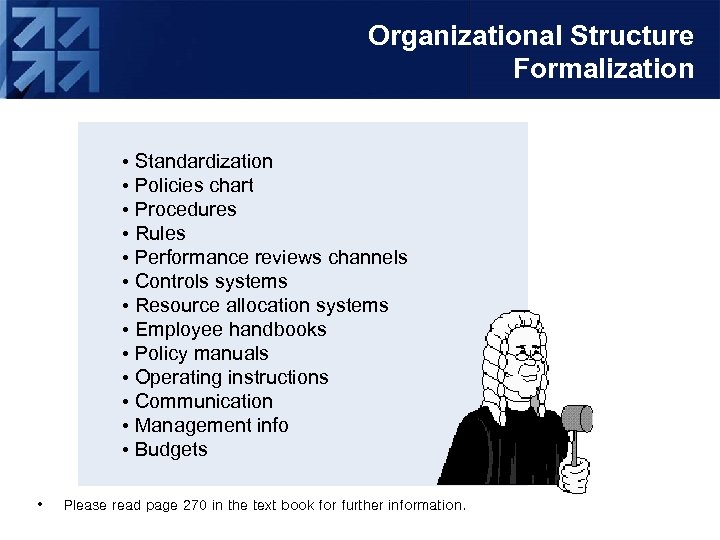 Organizational Structure
Formalization

• Standardization
• Policies chart
• Procedures
• Rules
• Performance reviews channels
• Controls systems
• Resource allocation systems
• Employee handbooks
• Policy manuals
• Operating instructions
• Communication
• Management info
• Budgets

• Please read page 270 in the text book for further information.